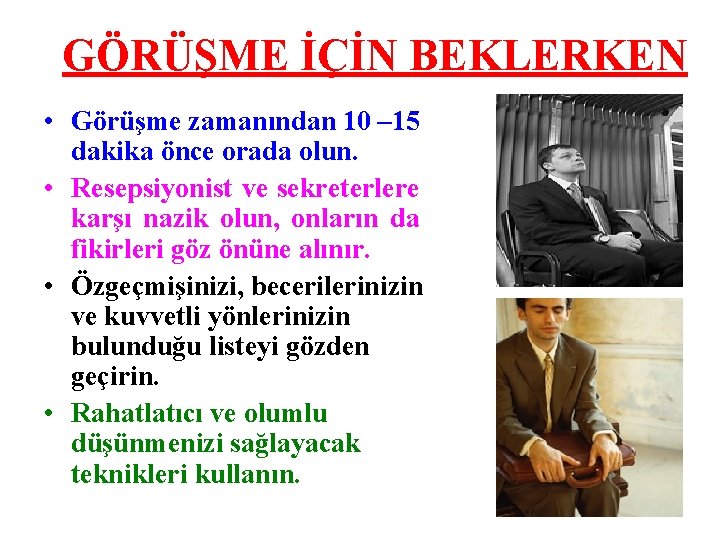 GÖRÜŞME İÇİN BEKLERKEN

• Görüşme zamanından 10 –15 dakika önce orada olun.

• Resepsiyonist ve sekreterlere karşı nazik olun, onların da fikirleri göz önüne alınır.

• Özgeçmişinizi, becerilerinizin ve kuvvetli yönlerinizin bulunduğu listeyi gözden geçirin.

• Rahatlatıcı ve olumlu düşünmenizi sağlayacak teknikleri kullanın.